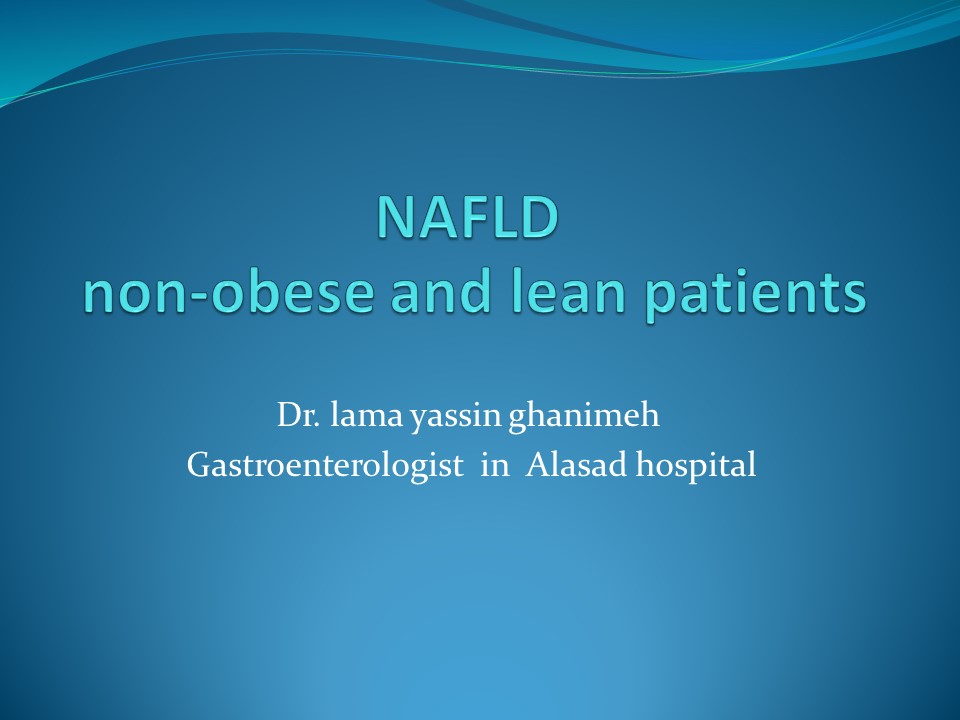 NAFLD
non-obese and lean patients

Dr. lama yassin ghanimeh
Gastroenterologist in Alasad hospital